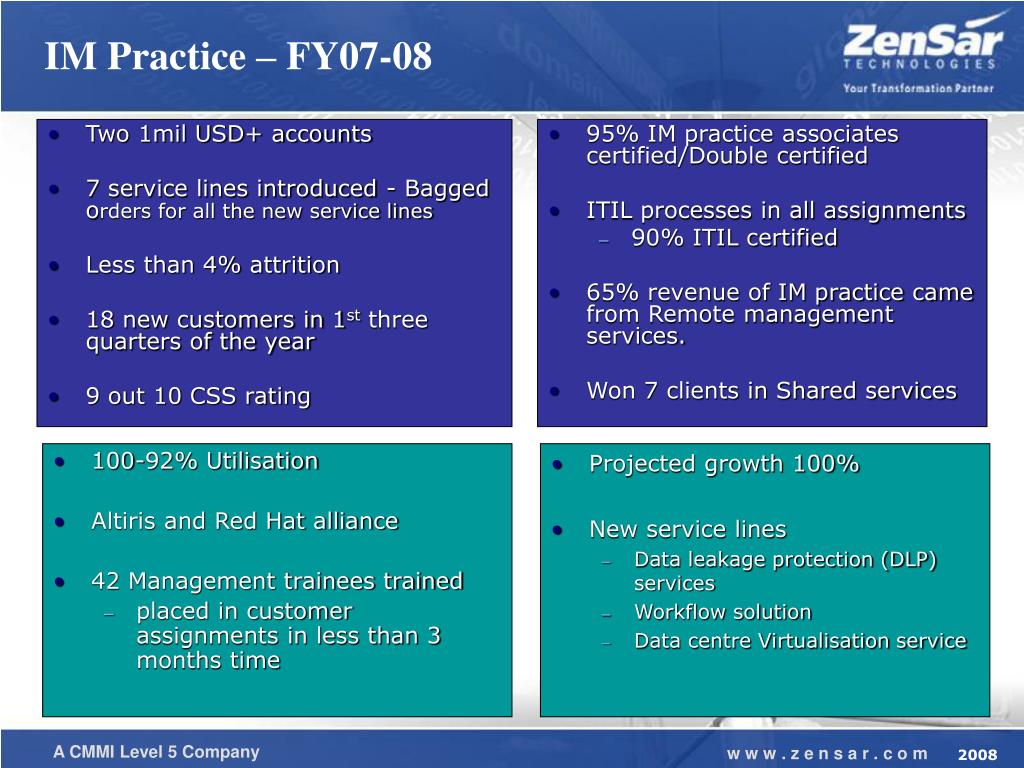 IM Practice – FY07-08

ZenSar TECHNOLOGIES
Your Transformation Partner

• Two 1mil USD+ accounts

• 7 service lines introduced - Bagged orders for all the new service lines

• Less than 4% attrition

• 18 new customers in 1$^{st}$ three quarters of the year

• 9 out 10 CSS rating

• 95% IM practice associates certified/Double certified

• ITIL processes in all assignments
– 90% ITIL certified

• 65% revenue of IM practice came from Remote management services.

• Won 7 clients in Shared services

• 100-92% Utilisation

• Altiris and Red Hat alliance

• 42 Management trainees trained
– placed in customer assignments in less than 3 months time

• Projected growth 100%

• New service lines
– Data leakage protection (DLP) services
– Workflow solution
– Data centre Virtualisation service

A CMMI Level 5 Company

www.zensar.com 2008